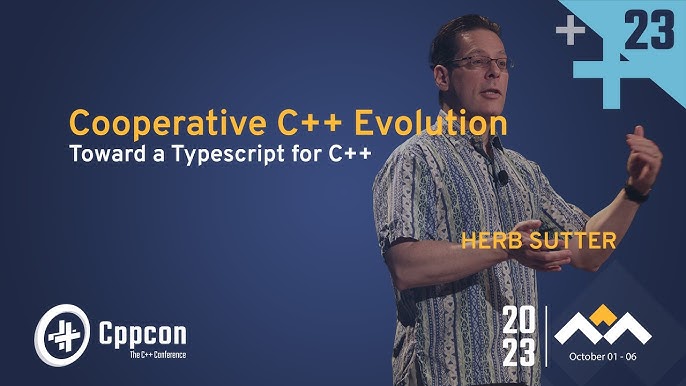 + 23

Cooperative C++ Evolution
Toward a Typescript for C++

HERB SUTTER

Cppcon
The C++ Conference

20
23

October 01 - 06